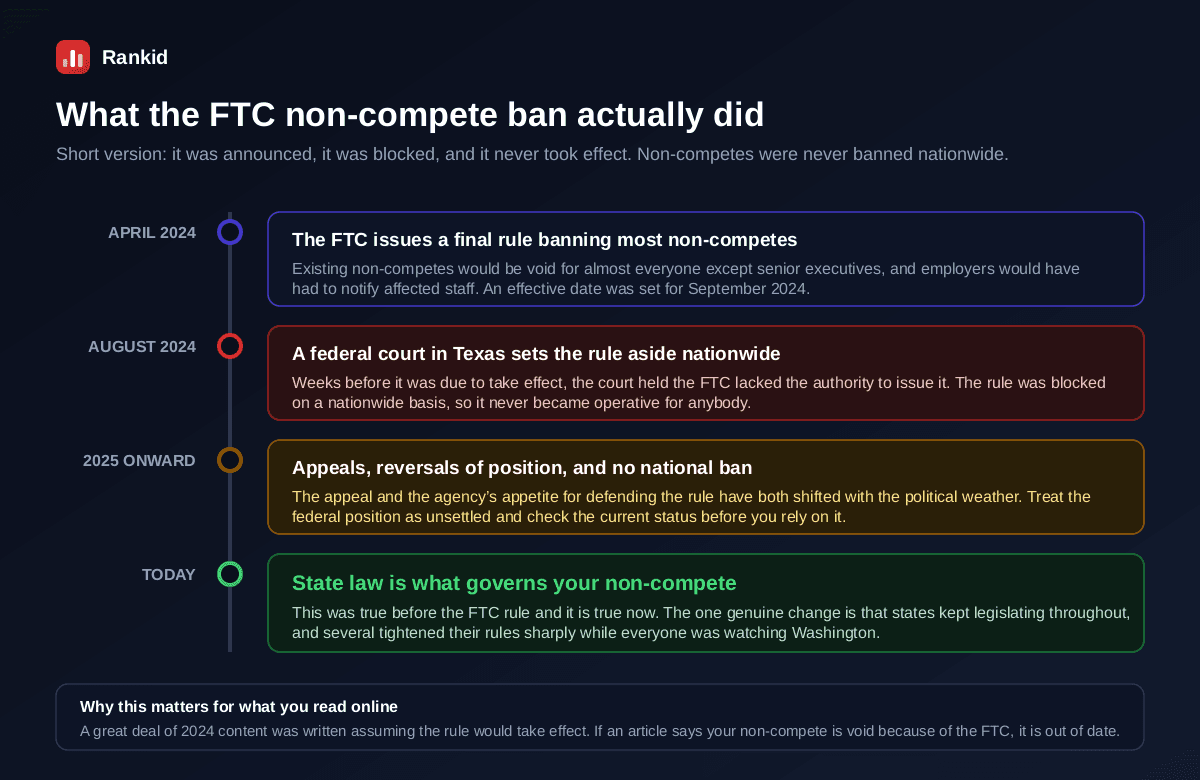 Rankid

What the FTC non-compete ban actually did

Short version: it was announced, it was blocked, and it never took effect. Non-competes were never banned nationwide.

APRIL 2024

The FTC issues a final rule banning most non-competes

Existing non-competes would be void for almost everyone except senior executives, and employers would have had to notify affected staff. An effective date was set for September 2024.

AUGUST 2024

A federal court in Texas sets the rule aside nationwide

Weeks before it was due to take effect, the court held the FTC lacked the authority to issue it. The rule was blocked on a nationwide basis, so it never became operative for anybody.

2025 ONWARD

Appeals, reversals of position, and no national ban

The appeal and the agency's appetite for defending the rule have both shifted with the political weather. Treat the federal position as unsettled and check the current status before you rely on it.

TODAY

State law is what governs your non-compete

This was true before the FTC rule and it is true now. The one genuine change is that states kept legislating throughout, and several tightened their rules sharply while everyone was watching Washington.

Why this matters for what you read online

A great deal of 2024 content was written assuming the rule would take effect. If an article says your non-compete is void because of the FTC, it is out of date.